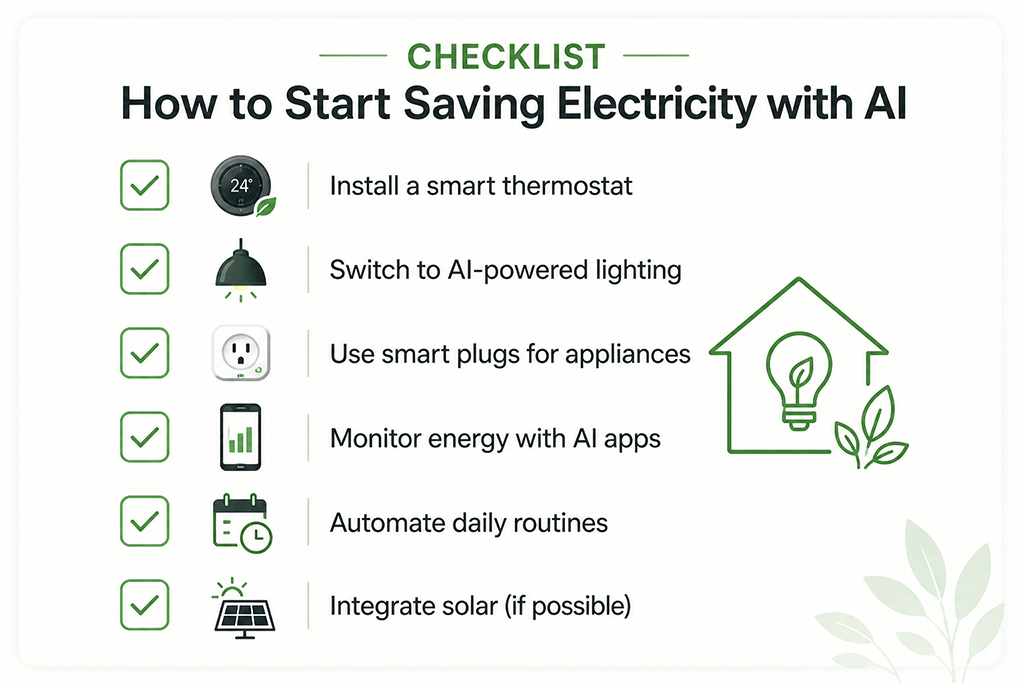 CHECKLIST
How to Start Saving Electricity with AI

24°

Install a smart thermostat

Switch to AI-powered lighting

Use smart plugs for appliances

Monitor energy with AI apps

Automate daily routines

Integrate solar (if possible)